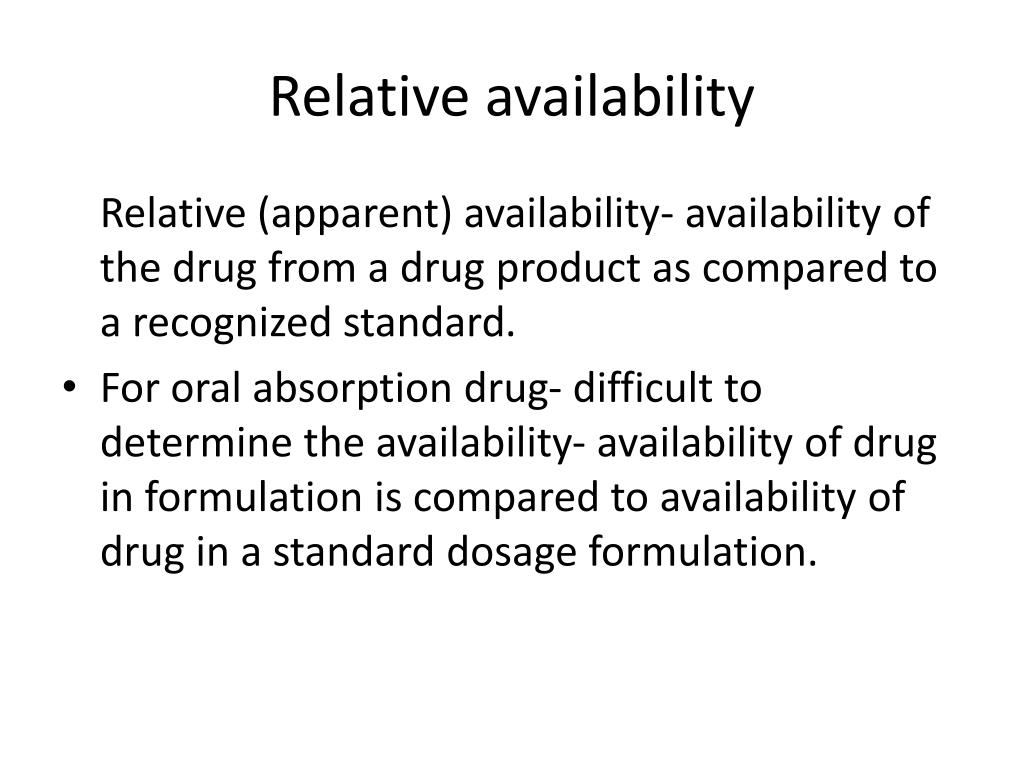 Relative availability

Relative (apparent) availability- availability of the drug from a drug product as compared to a recognized standard.

• For oral absorption drug- difficult to determine the availability- availability of drug in formulation is compared to availability of drug in a standard dosage formulation.